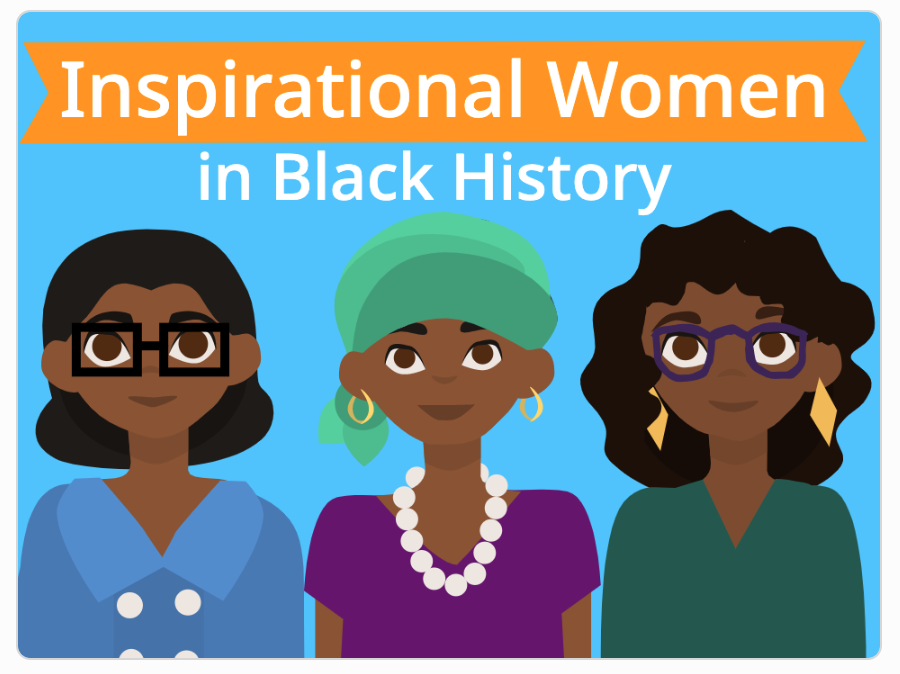 Inspirational Women
in Black History